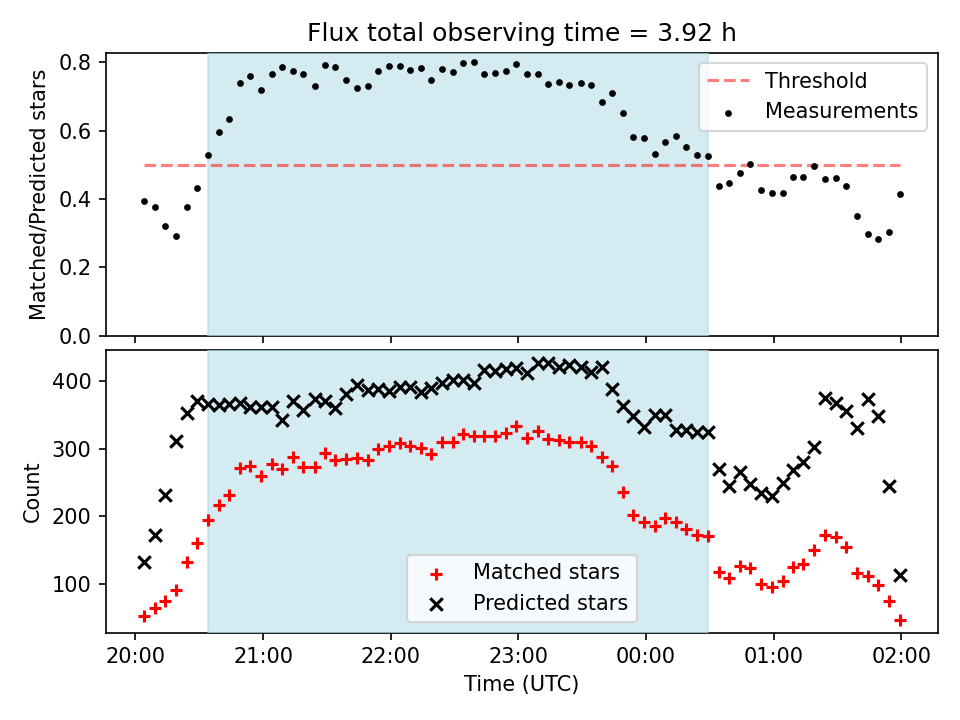 Flux total observing time = 3.92 h

Matched/Predicted stars

0.8
0.6
0.4
0.2
0.0

Threshold
Measurements

Count

400
300
200
100

Matched stars
Predicted stars

20:00
21:00
22:00
23:00
00:00
01:00
02:00

Time (UTC)